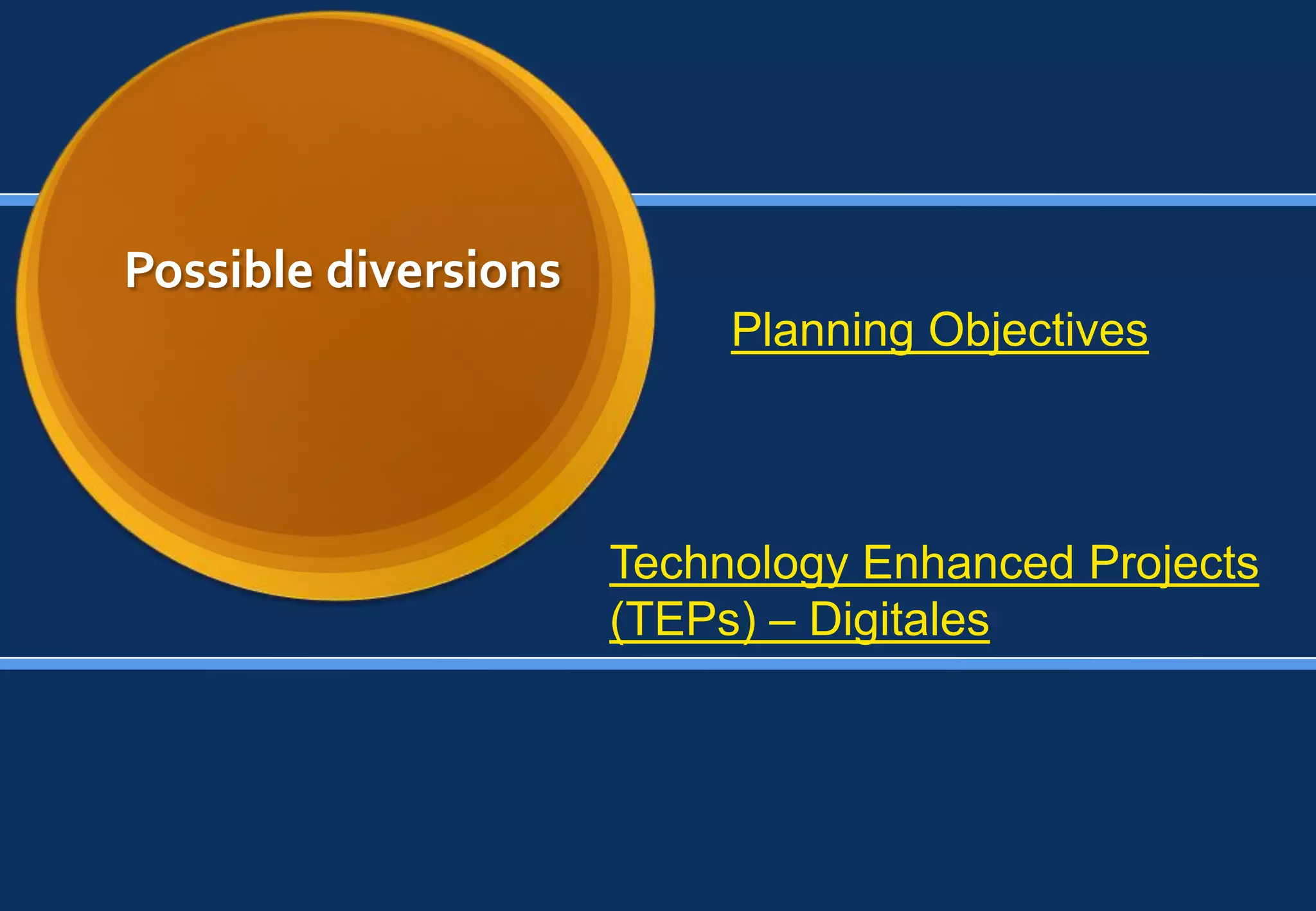 Possible diversions

Planning Objectives

Technology Enhanced Projects (TEPs) – Digitales